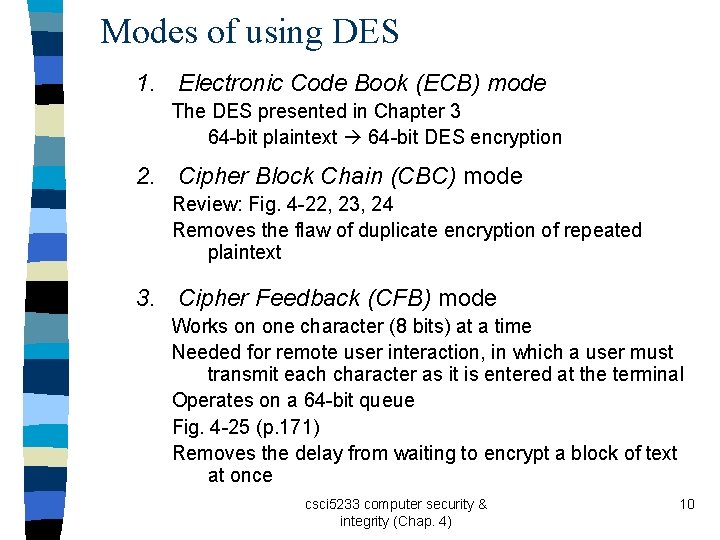 Modes of using DES

1. Electronic Code Book (ECB) mode

The DES presented in Chapter 3

64-bit plaintext → 64-bit DES encryption

2. Cipher Block Chain (CBC) mode

Review: Fig. 4-22, 23, 24

Removes the flaw of duplicate encryption of repeated plaintext

3. Cipher Feedback (CFB) mode

Works on one character (8 bits) at a time

Needed for remote user interaction, in which a user must transmit each character as it is entered at the terminal

Operates on a 64-bit queue

Fig. 4-25 (p.171)

Removes the delay from waiting to encrypt a block of text at once

csci5233 computer security & integrity (Chap. 4)

10